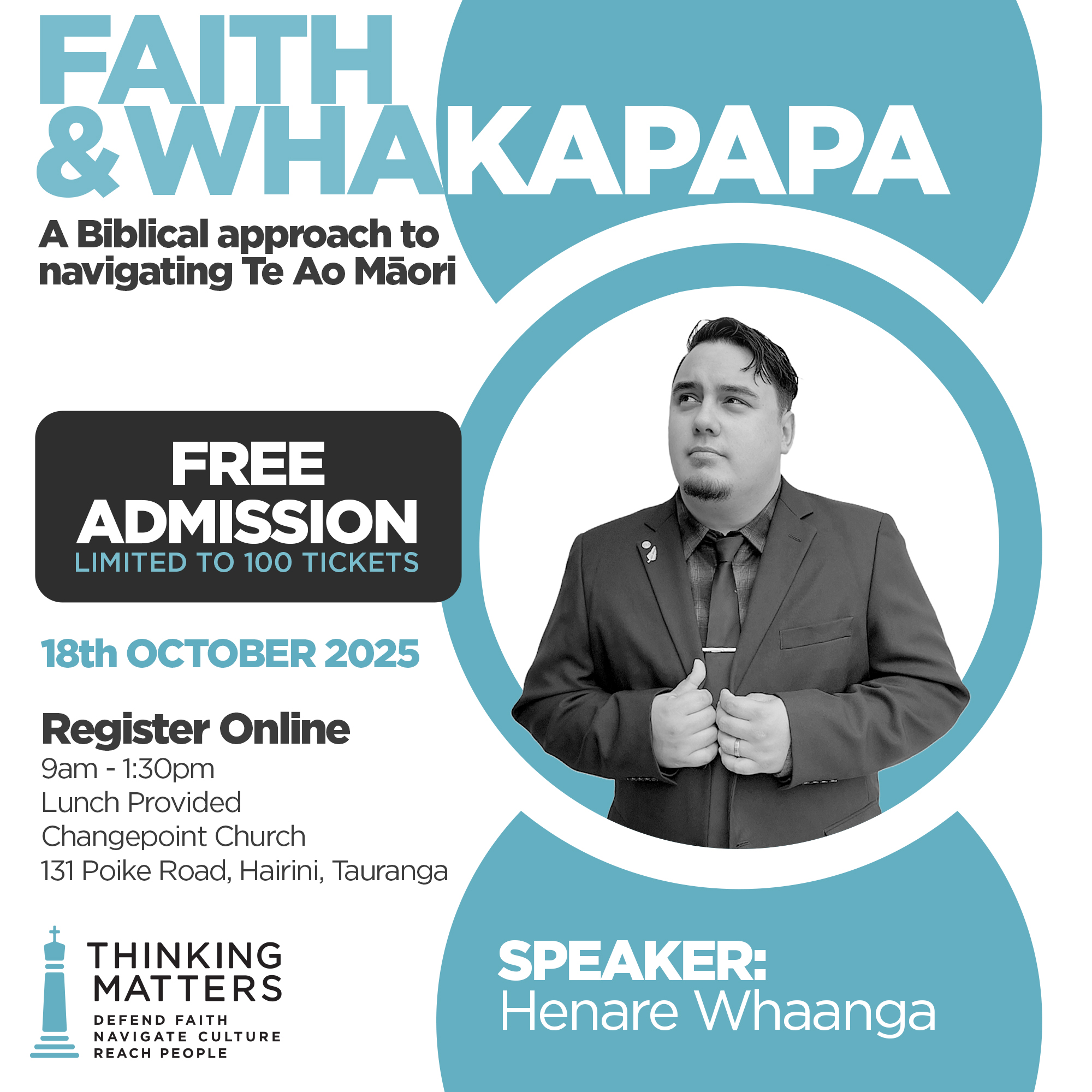 FAITH & WHAKAPAPA

A Biblical approach to navigating Te Ao Māori

FREE ADMISSION
LIMITED TO 100 TICKETS

18th OCTOBER 2025

Register Online
9am - 1:30pm
Lunch Provided
Changepoint Church
131 Poike Road, Hairini, Tauranga

THINKING MATTERS
DEFEND FAITH
NAVIGATE CULTURE
REACH PEOPLE

SPEAKER:
Henare Whaanga